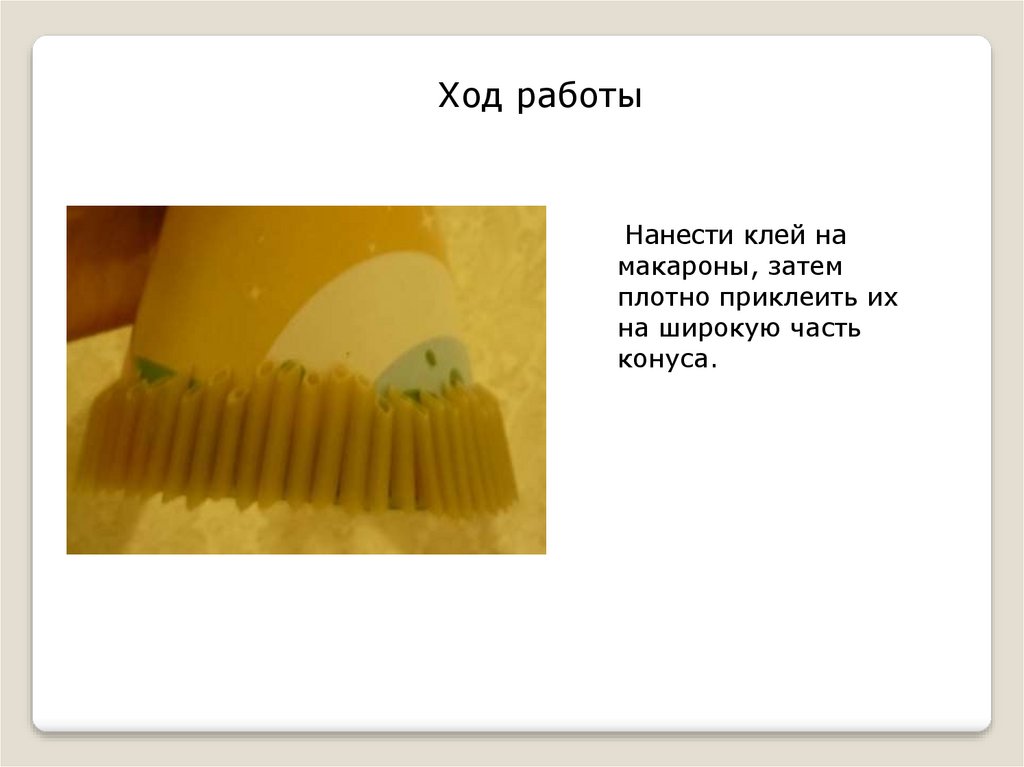 Ход работы

Нанести клей на макароны, затем плотно приклеить их на широкую часть конуса.